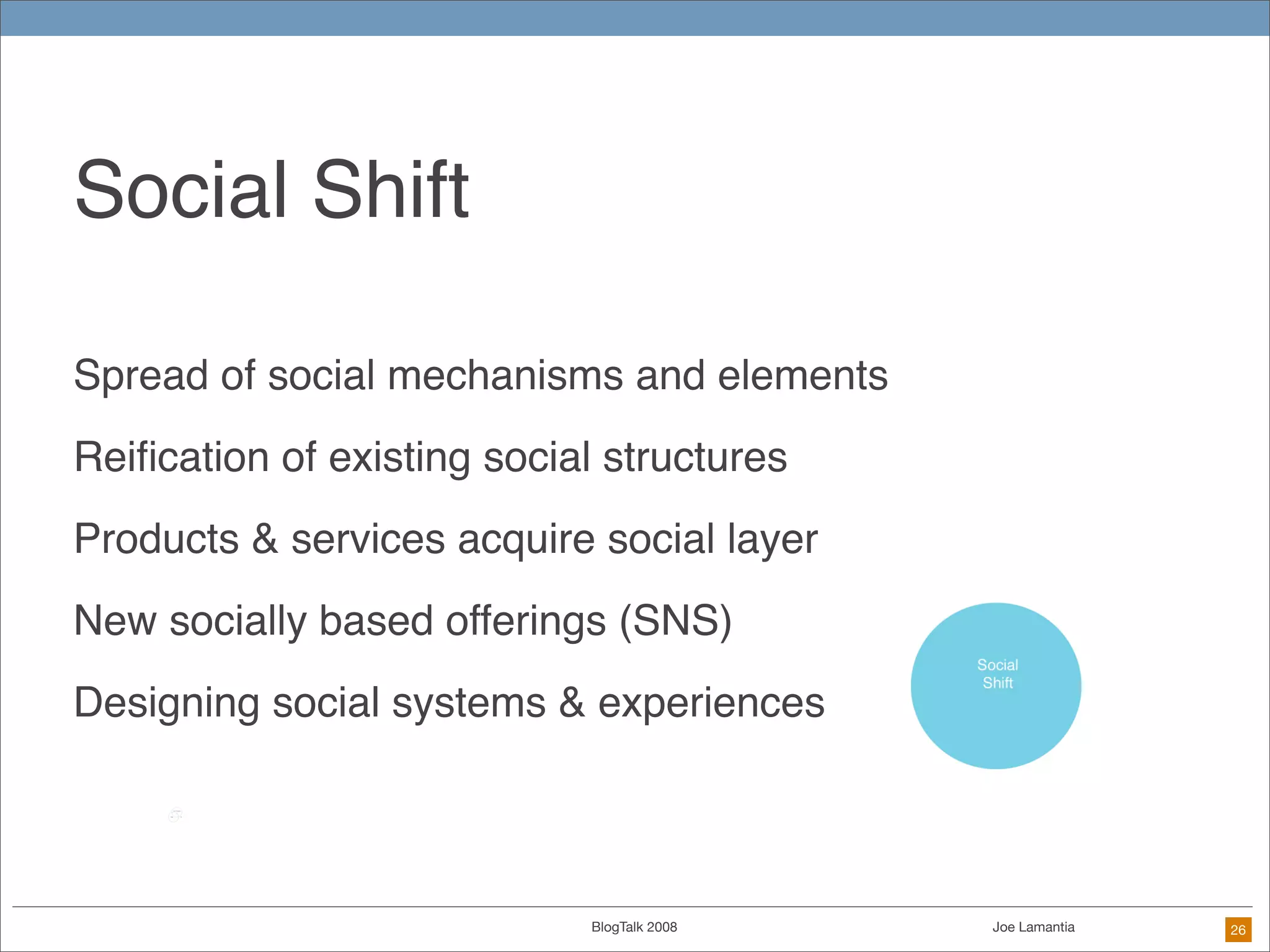 Social Shift

Spread of social mechanisms and elements

Reification of existing social structures

Products & services acquire social layer

New socially based offerings (SNS)

Designing social systems & experiences

Social Shift

BlogTalk 2008

Joe Lamantia

26